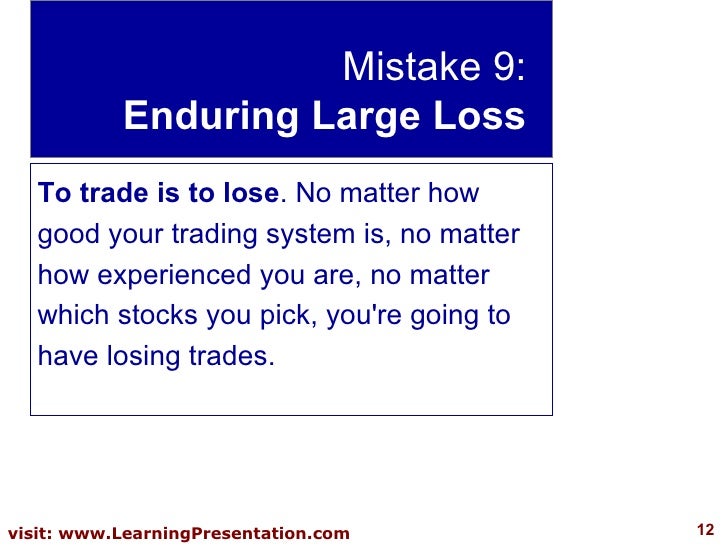 Mistake 9:
Enduring Large Loss

To trade is to lose. No matter how good your trading system is, no matter how experienced you are, no matter which stocks you pick, you're going to have losing trades.

visit: www.LearningPresentation.com

12